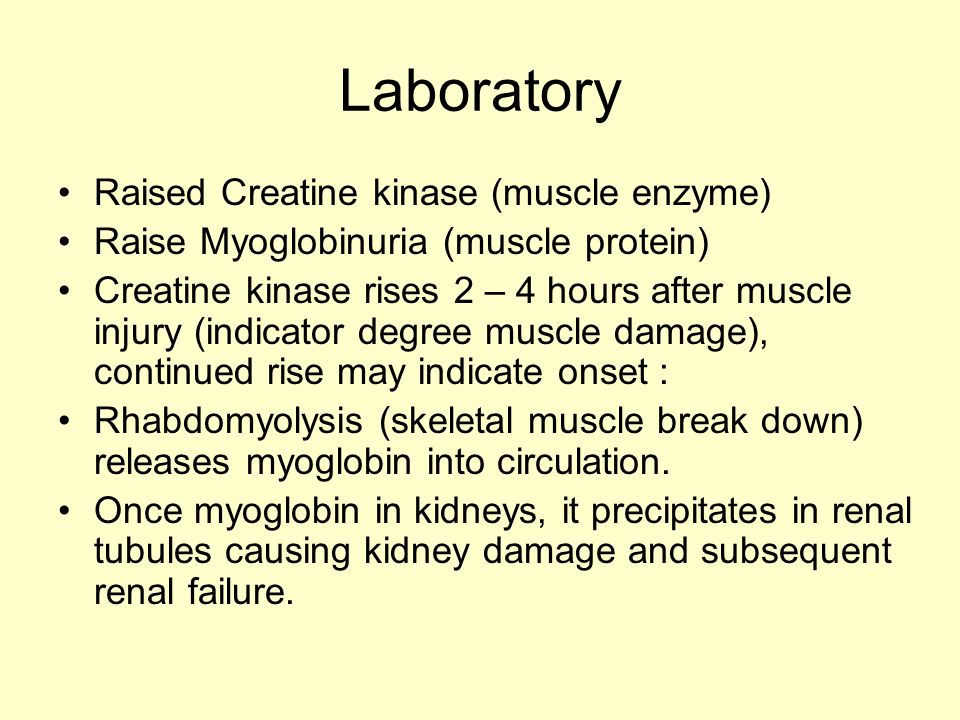 Laboratory

• Raised Creatine kinase (muscle enzyme)
• Raise Myoglobinuria (muscle protein)
• Creatine kinase rises 2 – 4 hours after muscle injury (indicator degree muscle damage), continued rise may indicate onset :
• Rhabdomyolysis (skeletal muscle break down) releases myoglobin into circulation.
• Once myoglobin in kidneys, it precipitates in renal tubules causing kidney damage and subsequent renal failure.